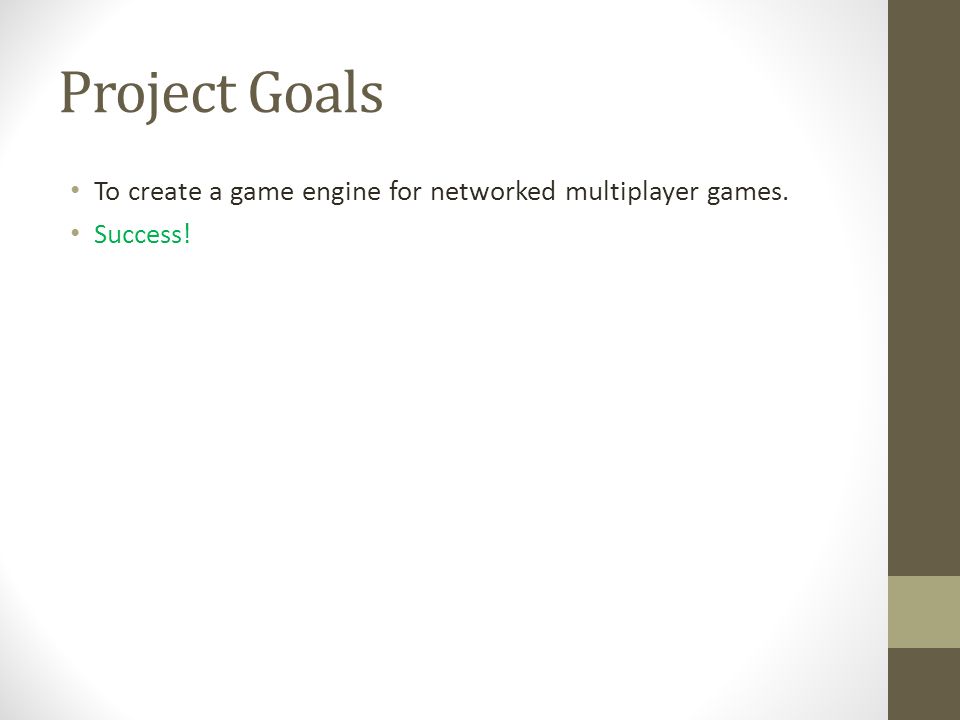 Project Goals

• To create a game engine for networked multiplayer games.
• Success!